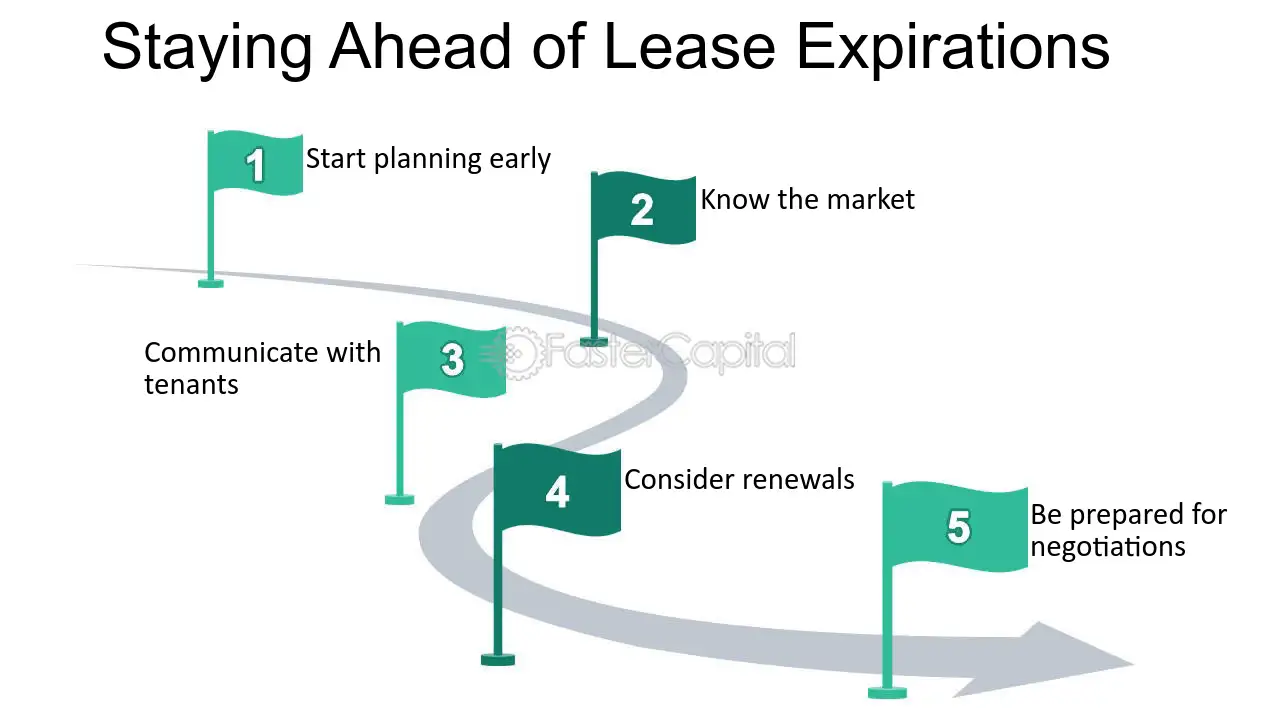 Staying Ahead of Lease Expirations

1 Start planning early

2 Know the market

Communicate with tenants 3

FasterCapital

4 Consider renewals

5 Be prepared for negotiations